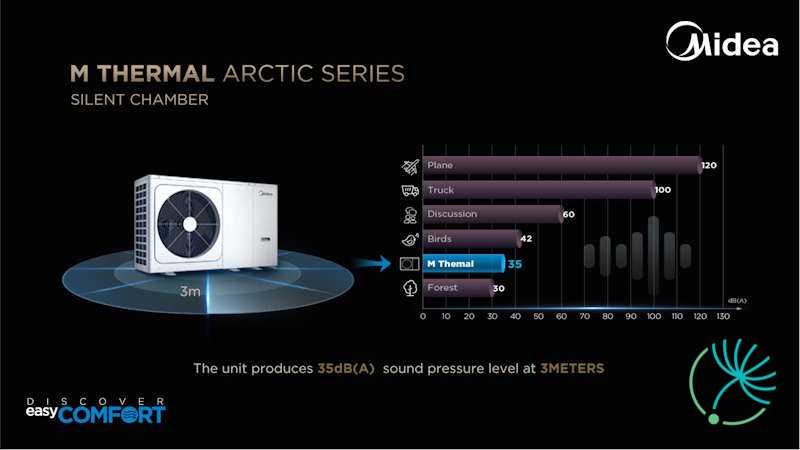 Midea

M THERMAL ARCTIC SERIES
SILENT CHAMBER

Midea

3m

Plane 120
Truck 100
Discussion 60
Birds 42
M Themal 35
Forest 30

dB(A)
0 10 20 30 40 50 60 70 80 90 100 110 120 130

The unit produces 35dB(A) sound pressure level at 3METERS

DISCOVER
easy COMFORT